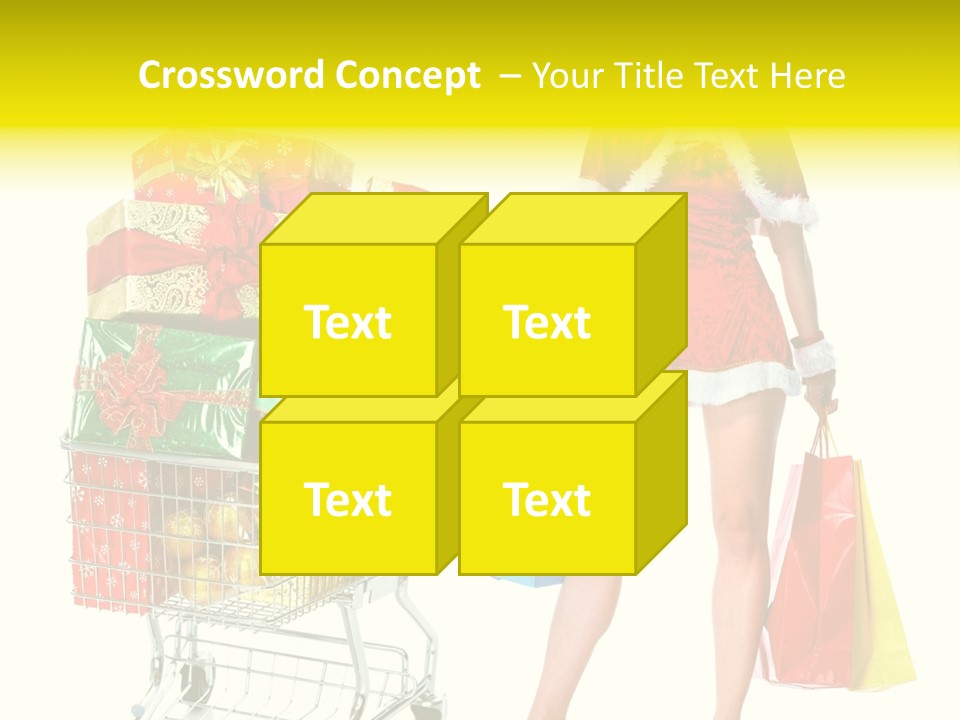 Crossword Concept – Your Title Text Here

Text

Text

Text

Text